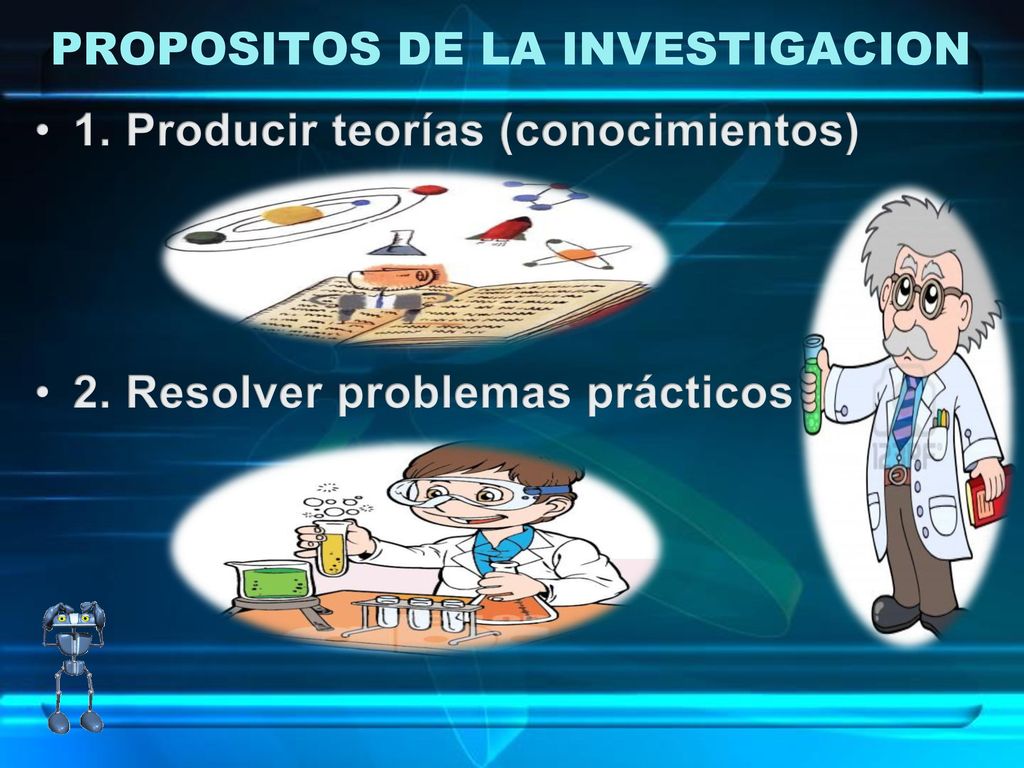 PROPOSITOS DE LA INVESTIGACION

• 1. Producir teorías (conocimientos)

• 2. Resolver problemas prácticos